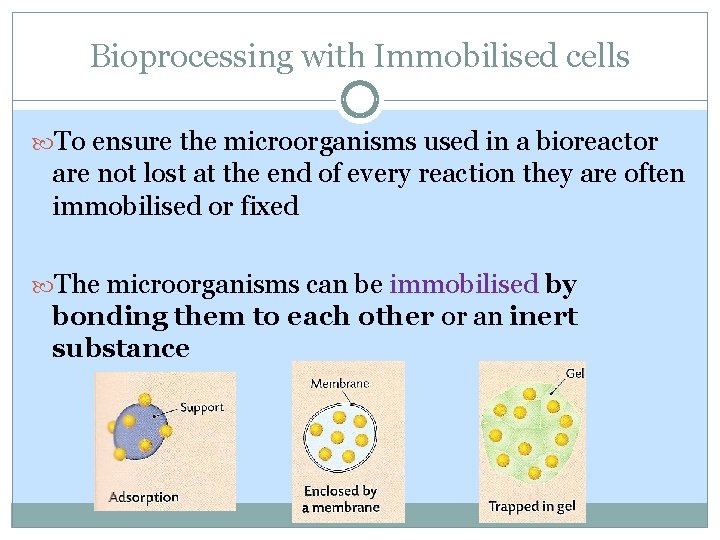 Bioprocessing with Immobilised cells

To ensure the microorganisms used in a bioreactor are not lost at the end of every reaction they are often immobilised or fixed

The microorganisms can be immobilised by bonding them to each other or an inert substance

Support
Adsorption

Membrane
Enclosed by a membrane

Gel
Trapped in gel